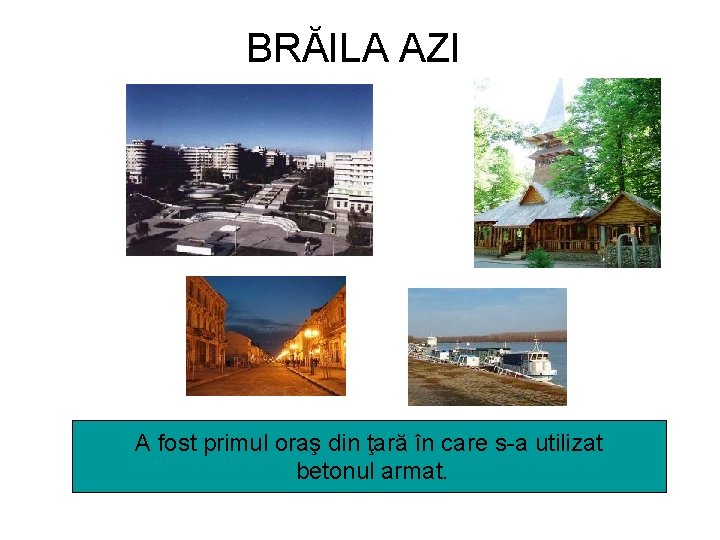 BRĂILA AZI

A fost primul oraş din ţară în care s-a utilizat betonul armat.